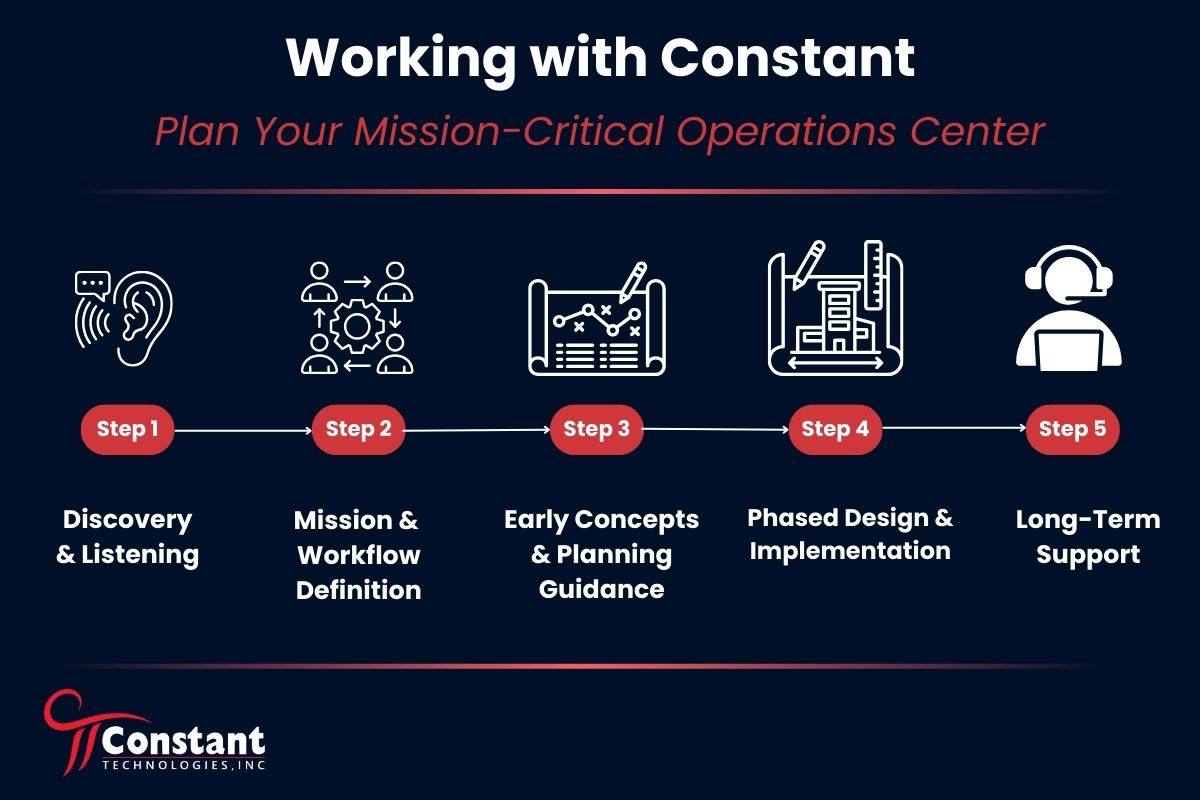 Working with Constant

Plan Your Mission-Critical Operations Center

Step 1

Discovery & Listening

Step 2

Mission & Workflow Definition

Step 3

Early Concepts & Planning Guidance

Step 4

Phased Design & Implementation

Step 5

Long-Term Support

Constant
TECHNOLOGIES, INC